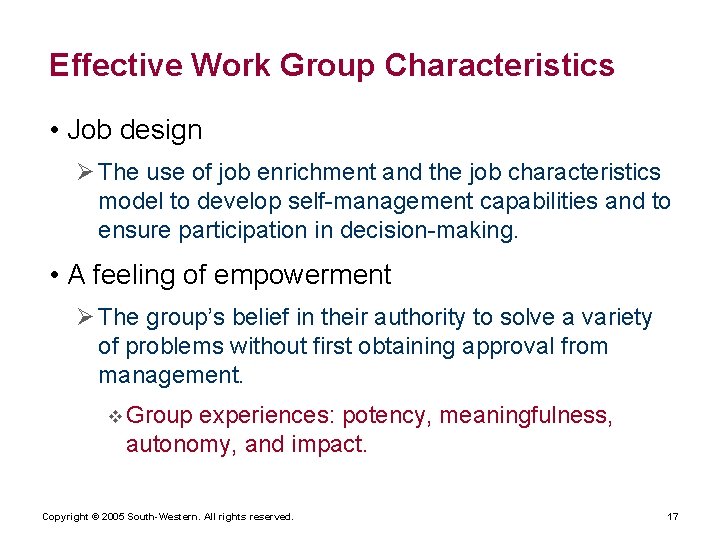 Effective Work Group Characteristics

• Job design

➢ The use of job enrichment and the job characteristics model to develop self-management capabilities and to ensure participation in decision-making.

• A feeling of empowerment

➢ The group's belief in their authority to solve a variety of problems without first obtaining approval from management.

❖ Group experiences: potency, meaningfulness, autonomy, and impact.

Copyright © 2005 South-Western. All rights reserved.

17